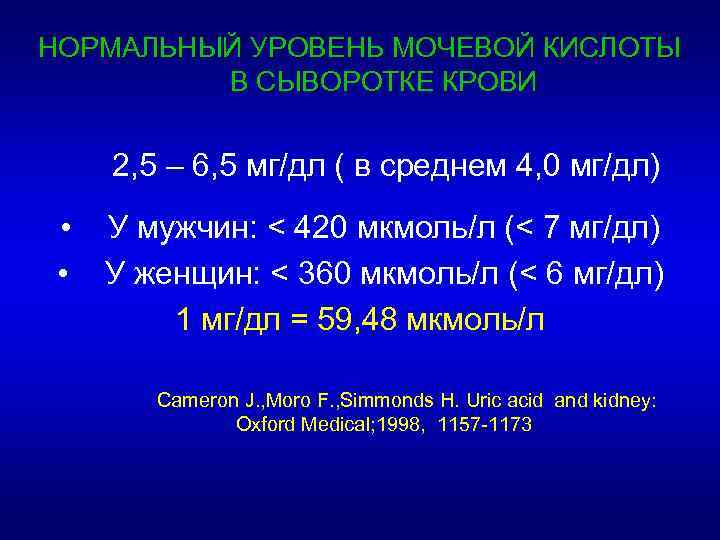 НОРМАЛЬНЫЙ УРОВЕНЬ МОЧЕВОЙ КИСЛОТЫ В СЫВОРОТКЕ КРОВИ

2,5 – 6,5 мг/дл ( в среднем 4,0 мг/дл)

• У мужчин: < 420 мкмоль/л (< 7 мг/дл)
• У женщин: < 360 мкмоль/л (< 6 мг/дл)

1 мг/дл = 59,48 мкмоль/л

Cameron J.,Moro F.,Simmonds H. Uric acid and kidney: Oxford Medical;1998, 1157-1173